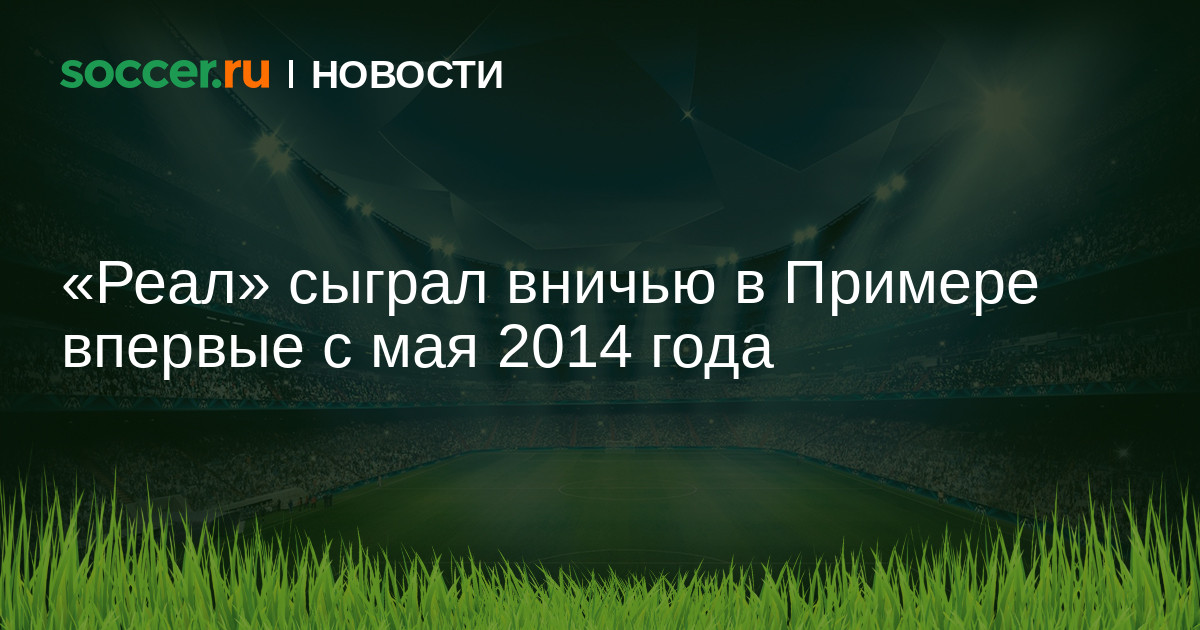 soccer.ru | НОВОСТИ

«Реал» сыграл вничью в Примере впервые с мая 2014 года